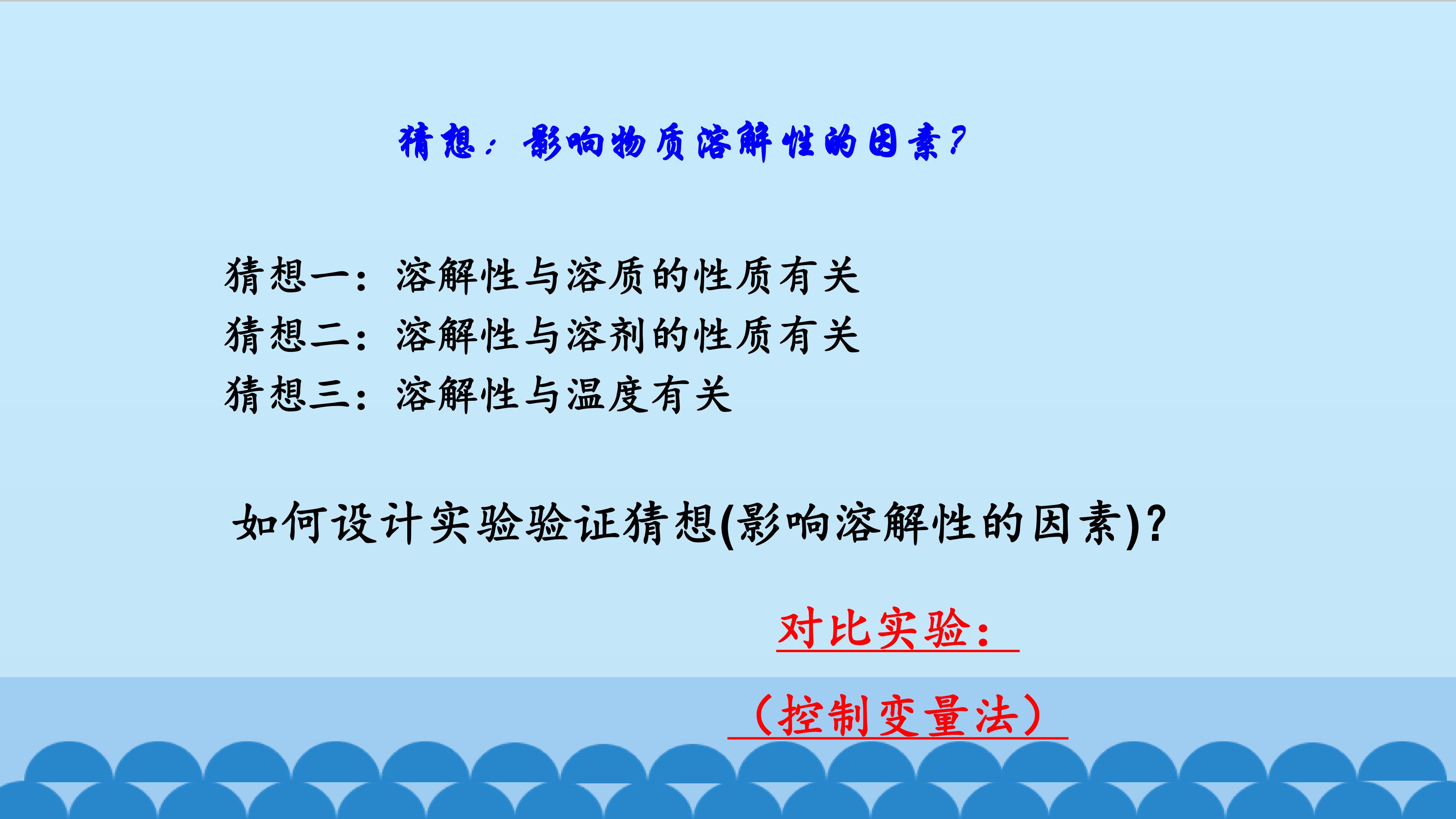 猜想：影响物质溶解性的因素？

猜想一：溶解性与溶质的性质有关
猜想二：溶解性与溶剂的性质有关
猜想三：溶解性与温度有关

如何设计实验验证猜想(影响溶解性的因素)？

对比实验：

（控制变量法）